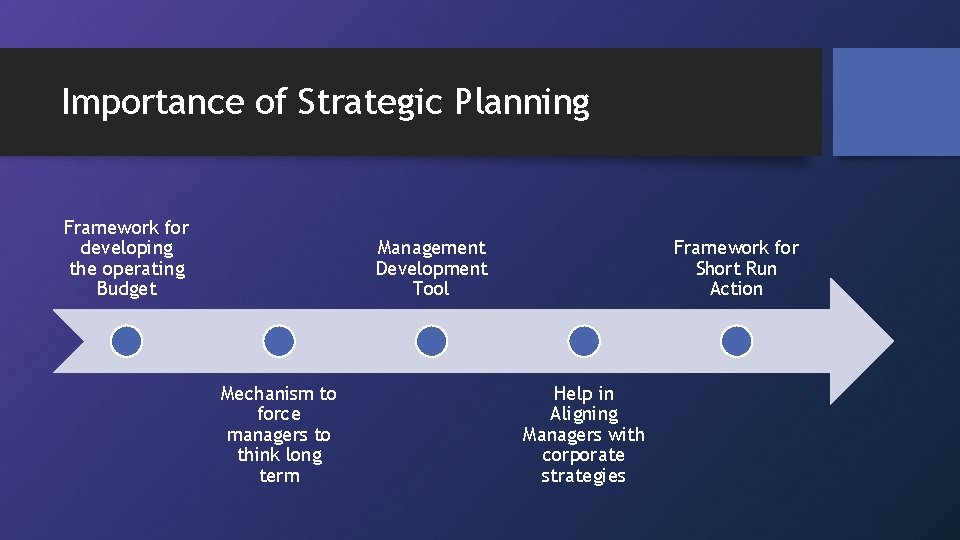 Importance of Strategic Planning

Framework for developing the operating Budget

Mechanism to force managers to think long term

Management Development Tool

Help in Aligning Managers with corporate strategies

Framework for Short Run Action